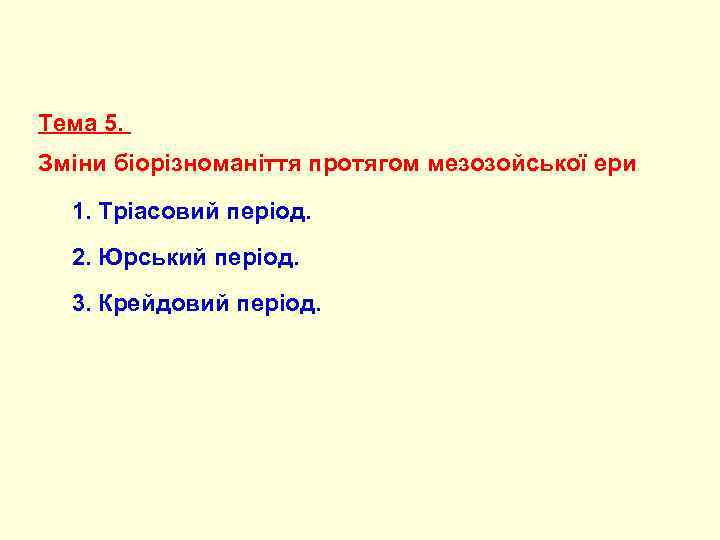 Тема 5.

Зміни біорізноманіття протягом мезозойської ери

1. Тріасовий період.

2. Юрський період.

3. Крейдовий період.